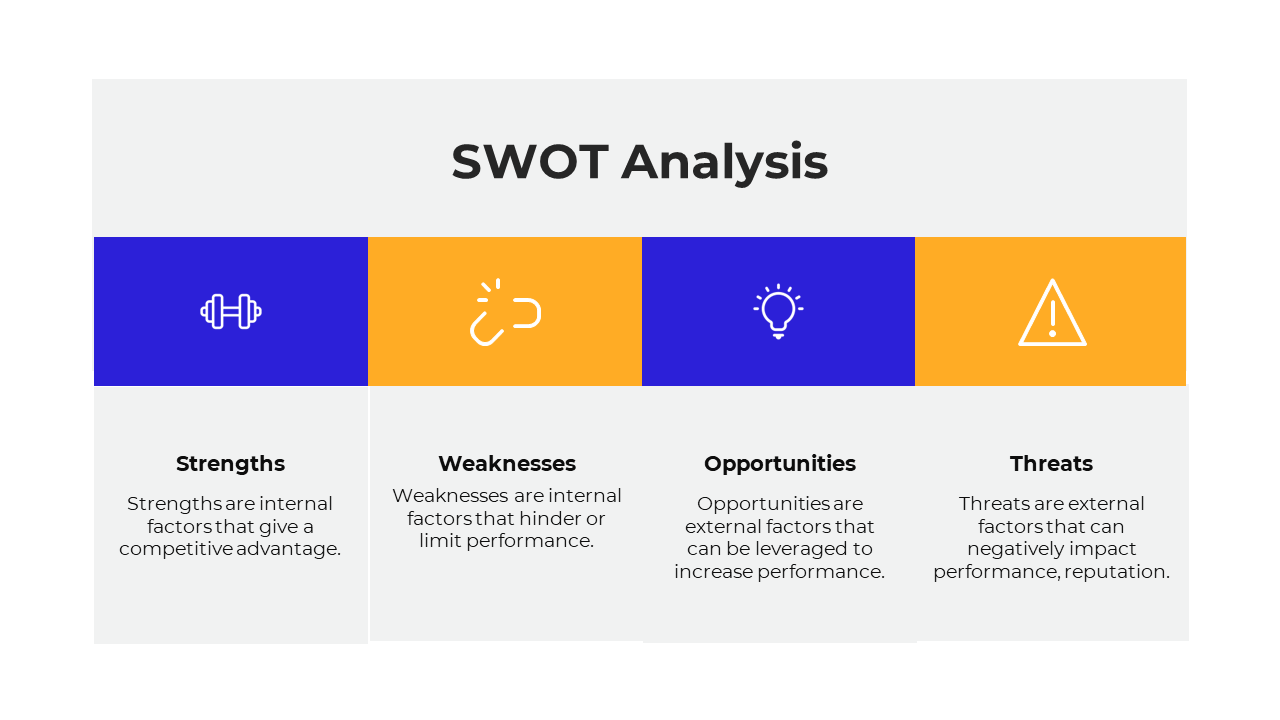 SWOT Analysis

Strengths

Strengths are internal factors that give a competitive advantage.

Weaknesses

Weaknesses are internal factors that hinder or limit performance.

Opportunities

Opportunities are external factors that can be leveraged to increase performance.

Threats

Threats are external factors that can negatively impact performance, reputation.